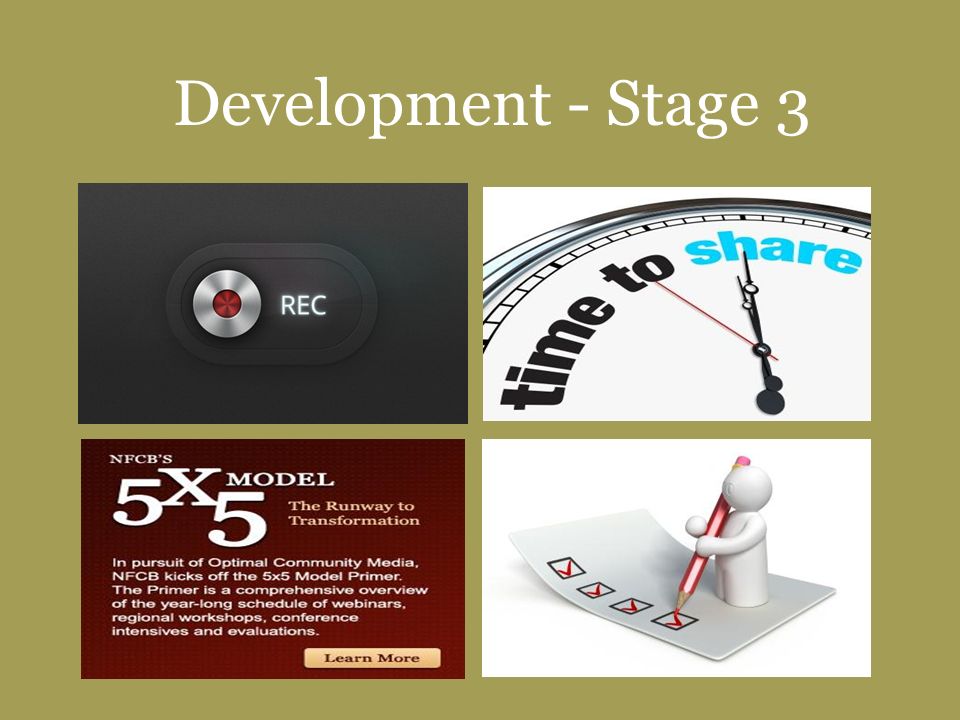 Development - Stage 3

REC

time to share

NFCB'S
5X5 MODEL
The Runway to Transformation

In pursuit of Optimal Community Media, NFCB kicks off the 5x5 Model Primer. The Primer is a comprehensive overview of the year-long schedule of webinars, regional workshops, conference intensives and evaluations.

Learn More